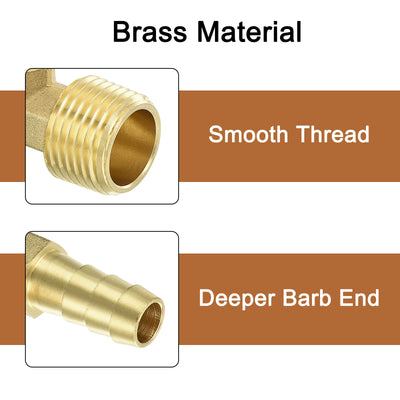 Brass Material

Smooth Thread

Deeper Barb End